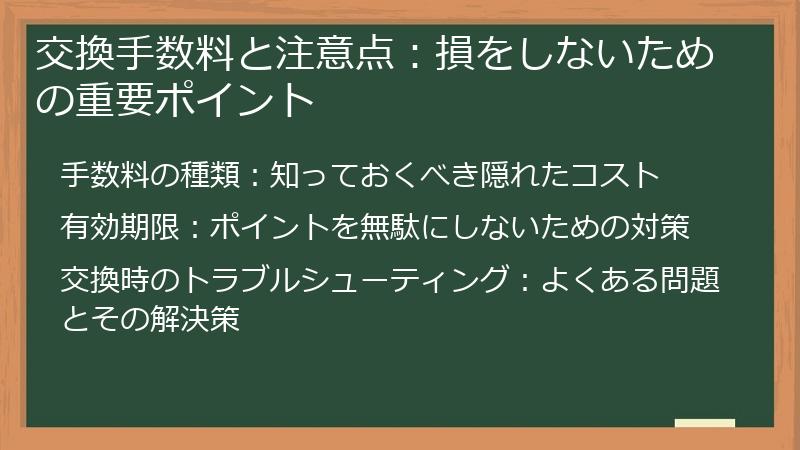 交換手数料と注意点：損をしないための重要ポイント

手数料の種類：知っておくべき隠れたコスト

有効期限：ポイントを無駄にしないための対策

交換時のトラブルシューティング：よくある問題とその解決策